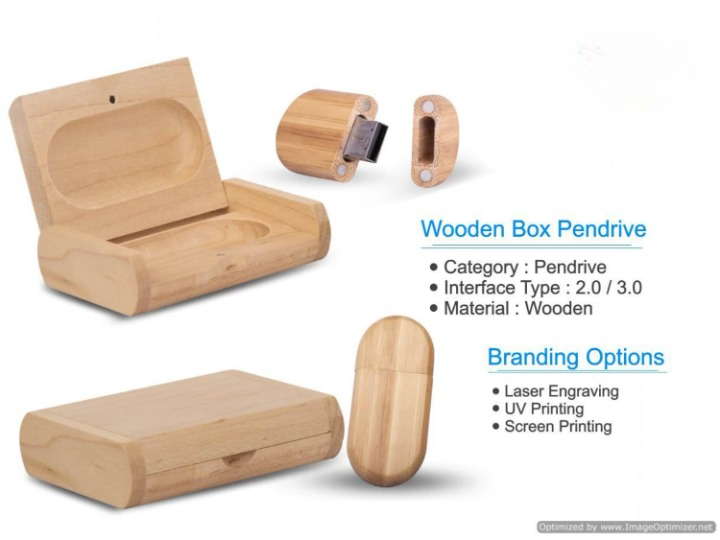 Wooden Box Pendrive

• Category : Pendrive
• Interface Type : 2.0 / 3.0
• Material : Wooden

Branding Options

• Laser Engraving
• UV Printing
• Screen Printing

Optimized by www.ImageOptimizer.net